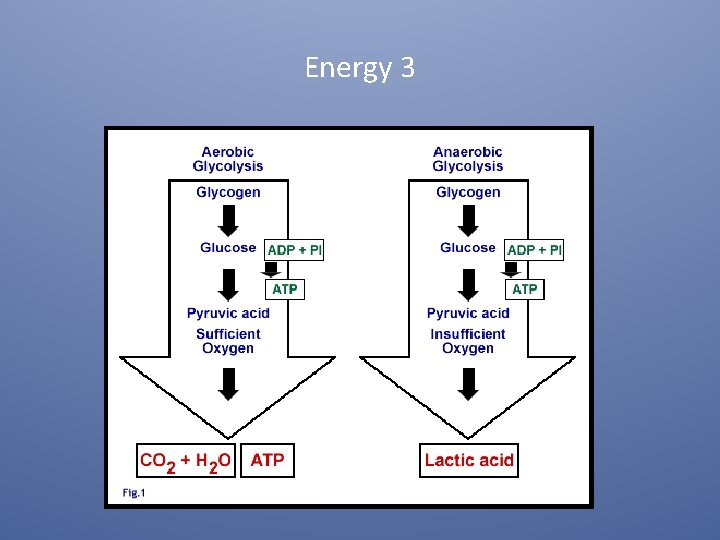 Energy 3

Aerobic Glycolysis

Glycogen

Glucose

ADP + PI

ATP

Pyruvic acid

Sufficient Oxygen

$CO_2 + H_2O$

ATP

Anaerobic Glycolysis

Glycogen

Glucose

ADP + PI

ATP

Pyruvic acid

Insufficient Oxygen

Lactic acid

Fig.1